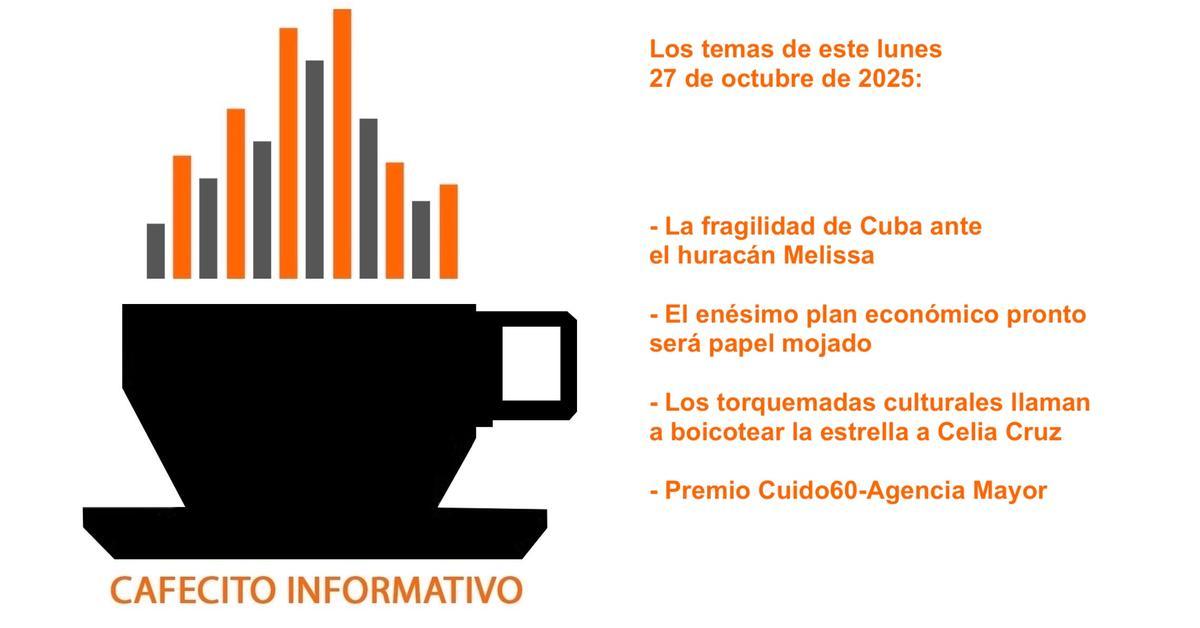 CAFECITO INFORMATIVO

Los temas de este lunes 27 de octubre de 2025:

- La fragilidad de Cuba ante el huracán Melissa

- El enésimo plan económico pronto será papel mojado

- Los torquemadas culturales llaman a boicotear la estrella a Celia Cruz

- Premio Cuido60-Agencia Mayor